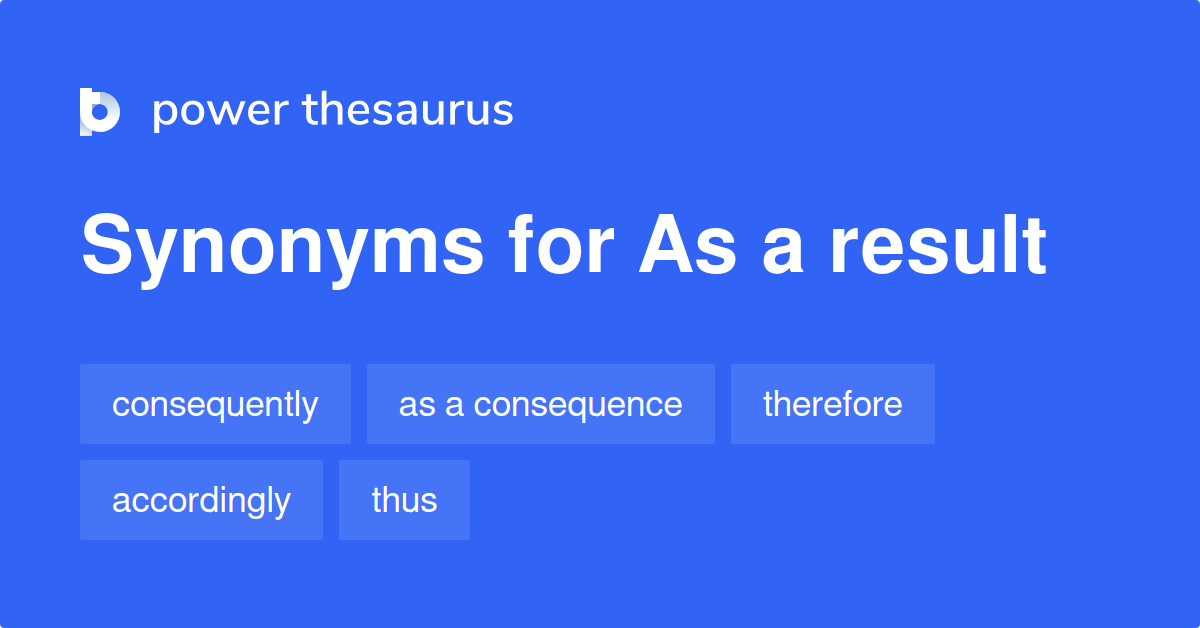 power thesaurus

Synonyms for As a result

consequently
as a consequence
therefore
accordingly
thus